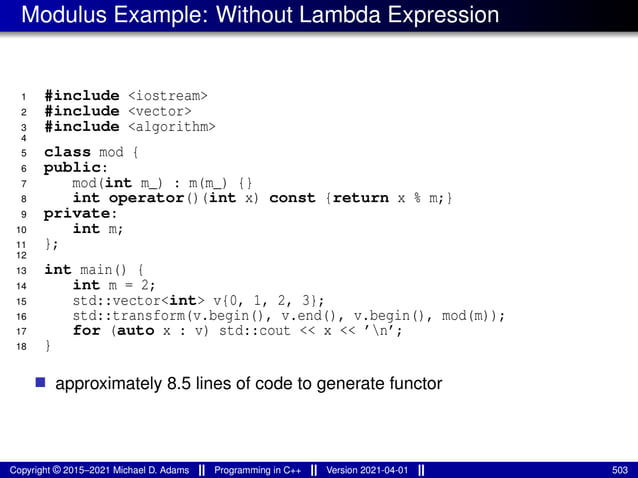 Modulus Example: Without Lambda Expression

1 #include <iostream>
2 #include <vector>
3 #include <algorithm>
4
5 class mod {
6 public:
7     mod(int m_) : m(m_) {}
8     int operator()(int x) const {return x % m;}
9 private:
10     int m;
11 };
12
13 int main() {
14     int m = 2;
15     std::vector<int> v{0, 1, 2, 3};
16     std::transform(v.begin(), v.end(), v.begin(), mod(m));
17     for (auto x : v) std::cout << x << '\n';
18 }

approximately 8.5 lines of code to generate functor

Copyright © 2015–2021 Michael D. Adams || Programming in C++ || Version 2021-04-01 || 503